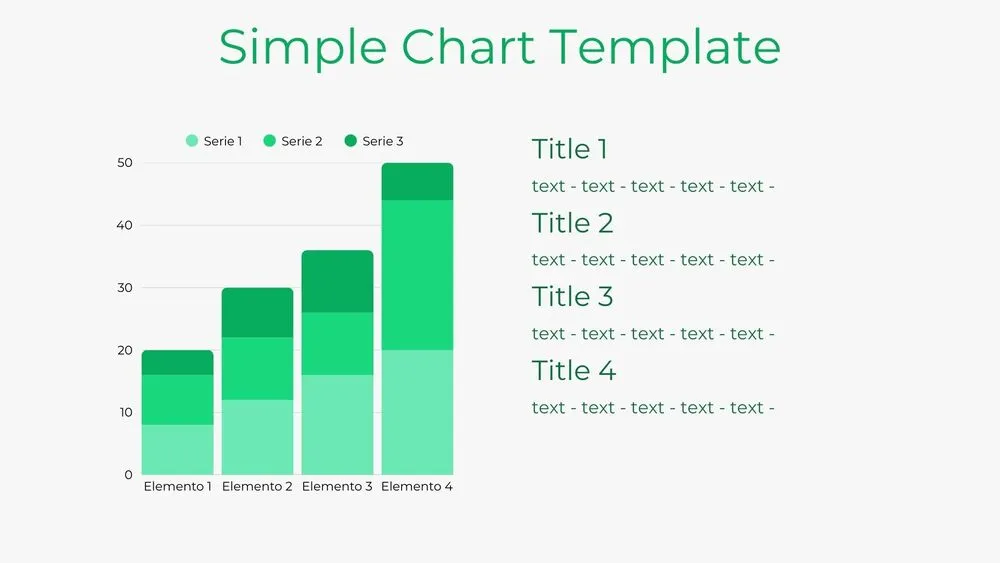 Simple Chart Template

Serie 1 Serie 2 Serie 3

50
40
30
20
10
0

Elemento 1 Elemento 2 Elemento 3 Elemento 4

Title 1
text - text - text - text - text -

Title 2
text - text - text - text - text -

Title 3
text - text - text - text - text -

Title 4
text - text - text - text - text -